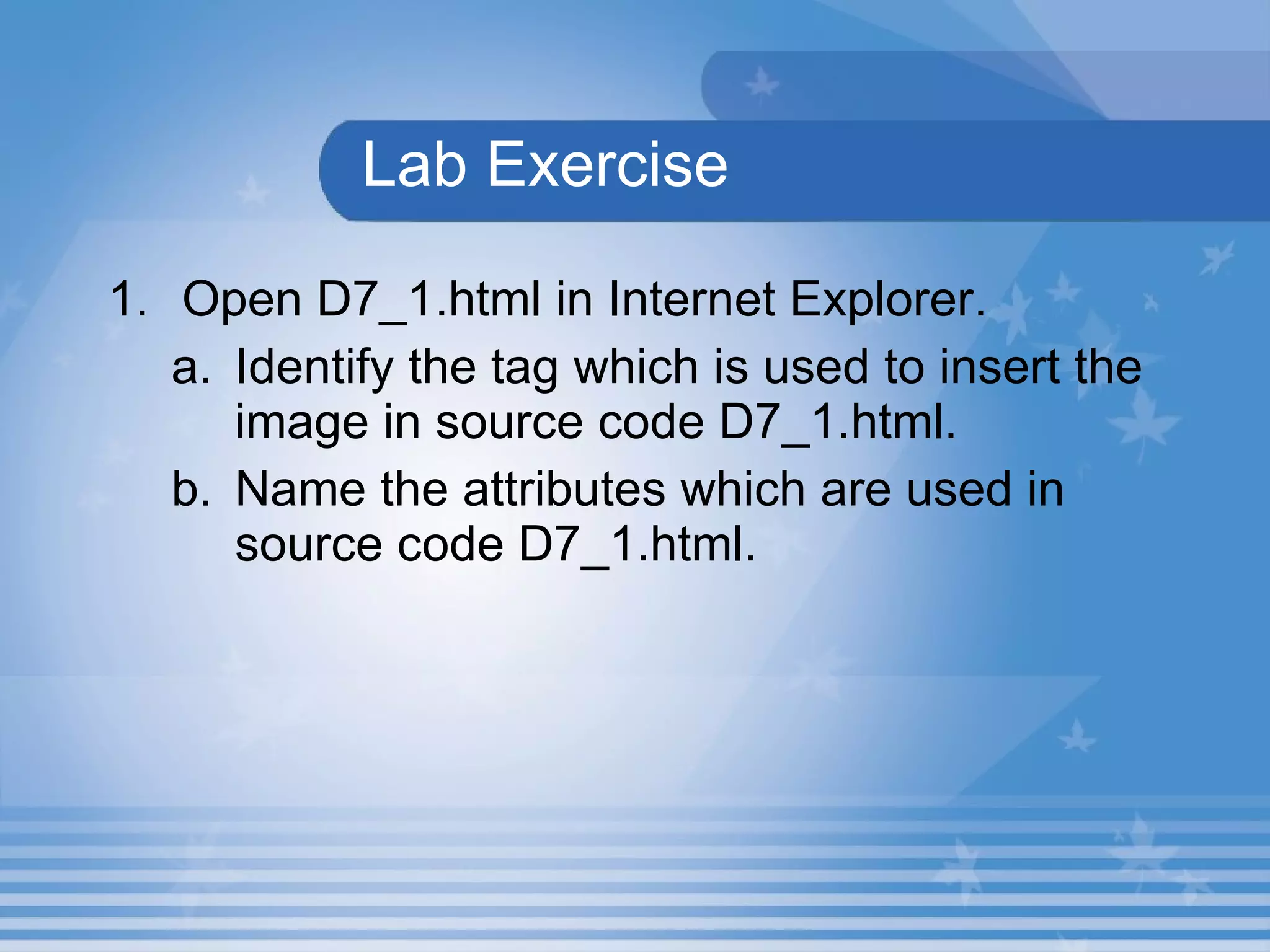 Lab Exercise

1. Open D7_1.html in Internet Explorer.

a. Identify the tag which is used to insert the image in source code D7_1.html.

b. Name the attributes which are used in source code D7_1.html.